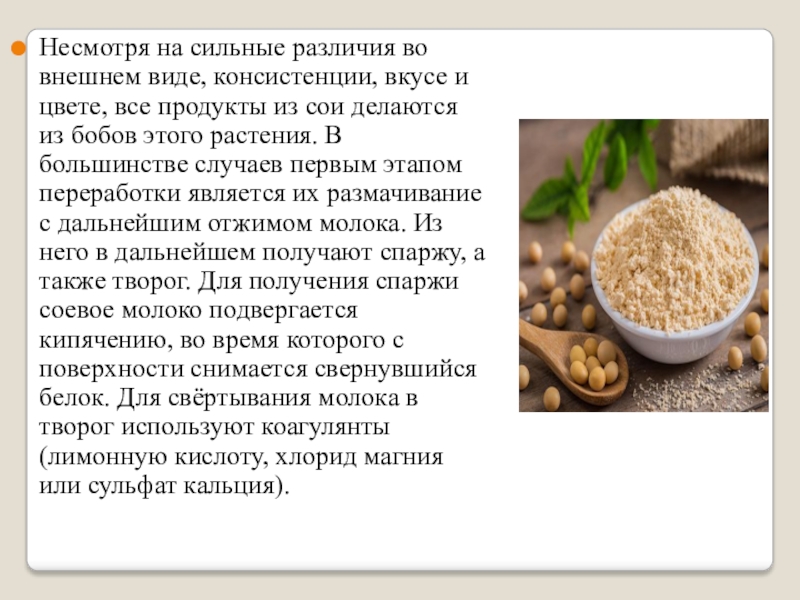 Несмотря на сильные различия во внешнем виде, консистенции, вкусе и цвете, все продукты из сои делаются из бобов этого растения. В большинстве случаев первым этапом переработки является их размачивание с дальнейшим отжимом молока. Из него в дальнейшем получают спаржу, а также творог. Для получения спаржи соевое молоко подвергается кипячению, во время которого с поверхности снимается свернувшийся белок. Для свёртывания молока в творог используют коагулянты (лимонную кислоту, хлорид магния или сульфат кальция).